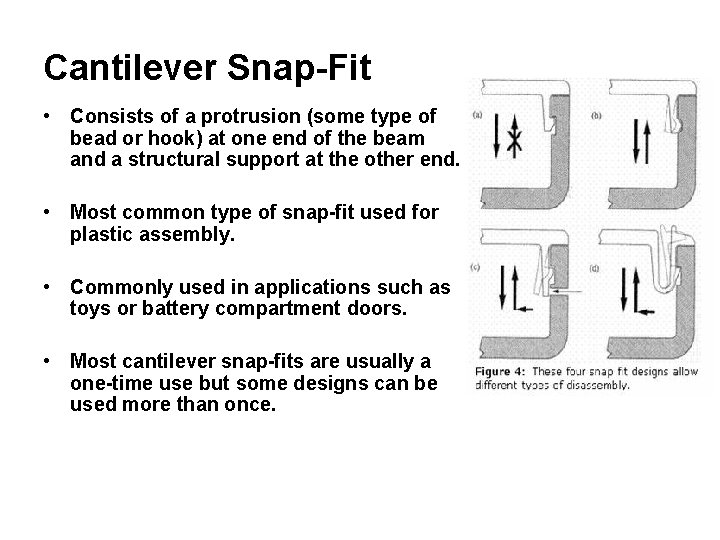 Cantilever Snap-Fit

• Consists of a protrusion (some type of bead or hook) at one end of the beam and a structural support at the other end.

• Most common type of snap-fit used for plastic assembly.

• Commonly used in applications such as toys or battery compartment doors.

• Most cantilever snap-fits are usually a one-time use but some designs can be used more than once.

(a)

(b)

(c)

(d)

Figure 4: These four snap fit designs allow different types of disassembly.